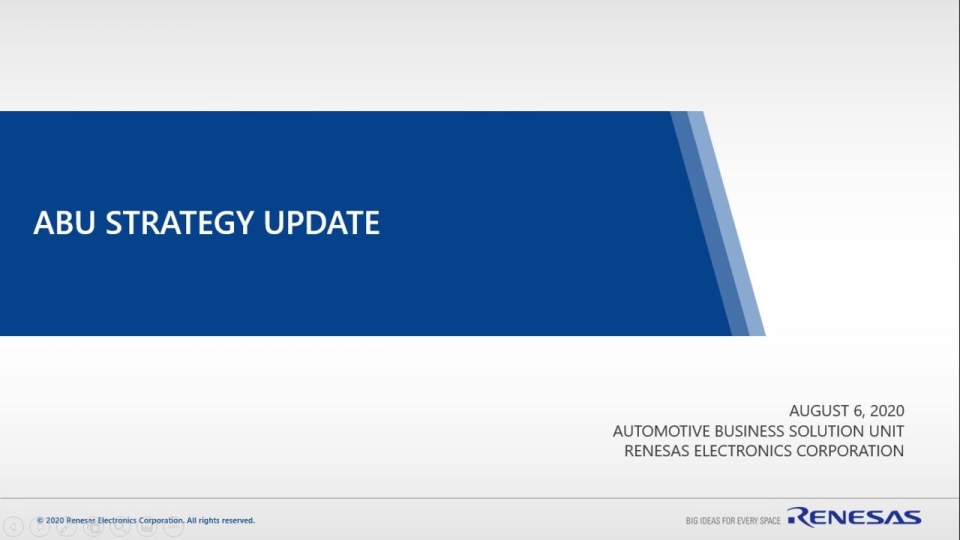 ABU STRATEGY UPDATE

AUGUST 6, 2020
AUTOMOTIVE BUSINESS SOLUTION UNIT
RENESAS ELECTRONICS CORPORATION

© 2020 Renesas Electronics Corporation. All rights reserved.

BIG IDEAS FOR EVERY SPACE RENESAS